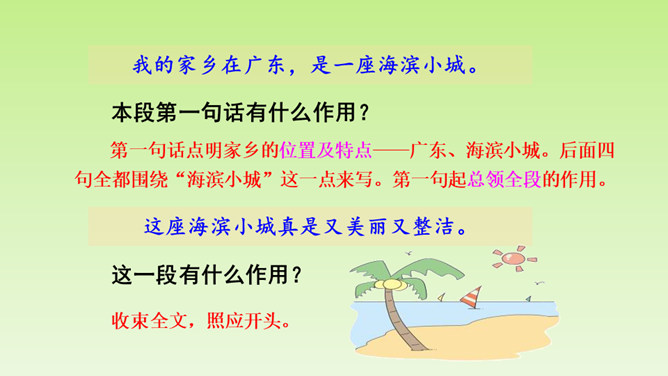 我的家乡在广东，是一座海滨小城。

本段第一句话有什么作用？

第一句话点明家乡的位置及特点——广东、海滨小城。后面四句全都围绕“海滨小城”这一点来写。第一句起总领全段的作用。

这座海滨小城真是又美丽又整洁。

这一段有什么作用？

收束全文，照应开头。